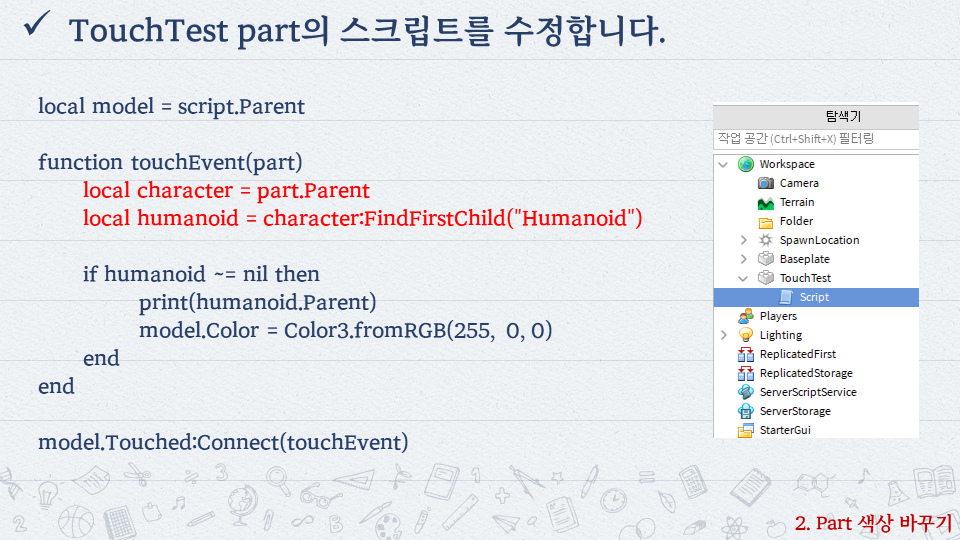 ✓ TouchTest part의 스크립트를 수정합니다.

local model = script.Parent

function touchEvent(part)
local character = part.Parent
local humanoid = character:FindFirstChild("Humanoid")

if humanoid ~= nil then
print(humanoid.Parent)
model.Color = Color3.fromRGB(255, 0, 0)
end
end

model.Touched:Connect(touchEvent)

탐색기
작업 공간 (Ctrl+Shift+X) 필터링
Workspace
Camera
Terrain
Folder
SpawnLocation
Baseplate
TouchTest
Script
Players
Lighting
ReplicatedFirst
ReplicatedStorage
ServerScriptService
ServerStorage
StarterGui

2. Part 색상 바꾸기